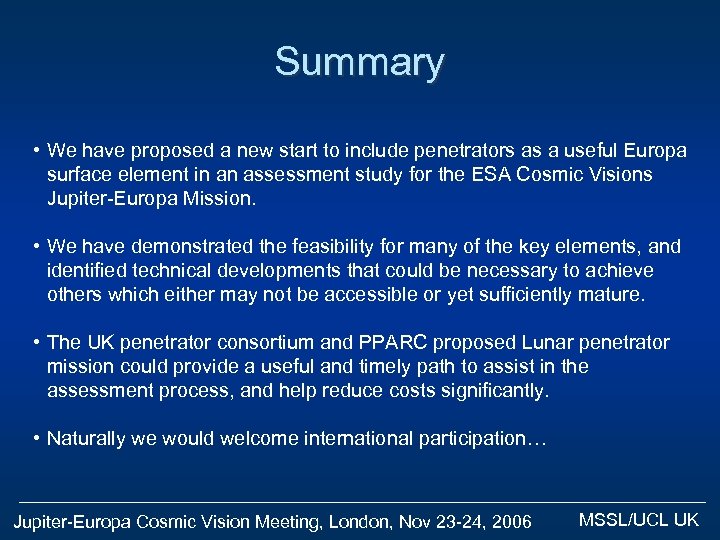 Summary

• We have proposed a new start to include penetrators as a useful Europa surface element in an assessment study for the ESA Cosmic Visions Jupiter-Europa Mission.

• We have demonstrated the feasibility for many of the key elements, and identified technical developments that could be necessary to achieve others which either may not be accessible or yet sufficiently mature.

• The UK penetrator consortium and PPARC proposed Lunar penetrator mission could provide a useful and timely path to assist in the assessment process, and help reduce costs significantly.

• Naturally we would welcome international participation…

Jupiter-Europa Cosmic Vision Meeting, London, Nov 23-24, 2006

MSSL/UCL UK